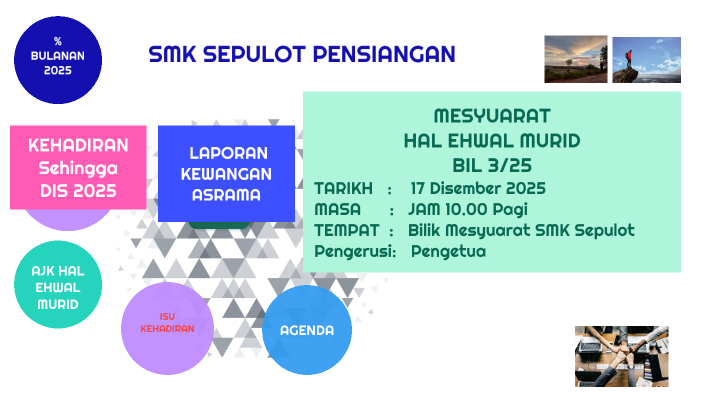 % BULANAN 2025

SMK SEPULOT PENSIANGAN

KEHADIRAN Sehingga DIS 2025

LAPORAN KEWANGAN ASRAMA

MESYUARAT
HAL EHWAL MURID
BIL 3/25

TARIKH : 17 Disember 2025
MASA : JAM 10.00 Pagi
TEMPAT : Bilik Mesyuarat SMK Sepulot
Pengerusi: Pengetua

AJK HAL EHWAL MURID

ISU KEHADIRAN

AGENDA